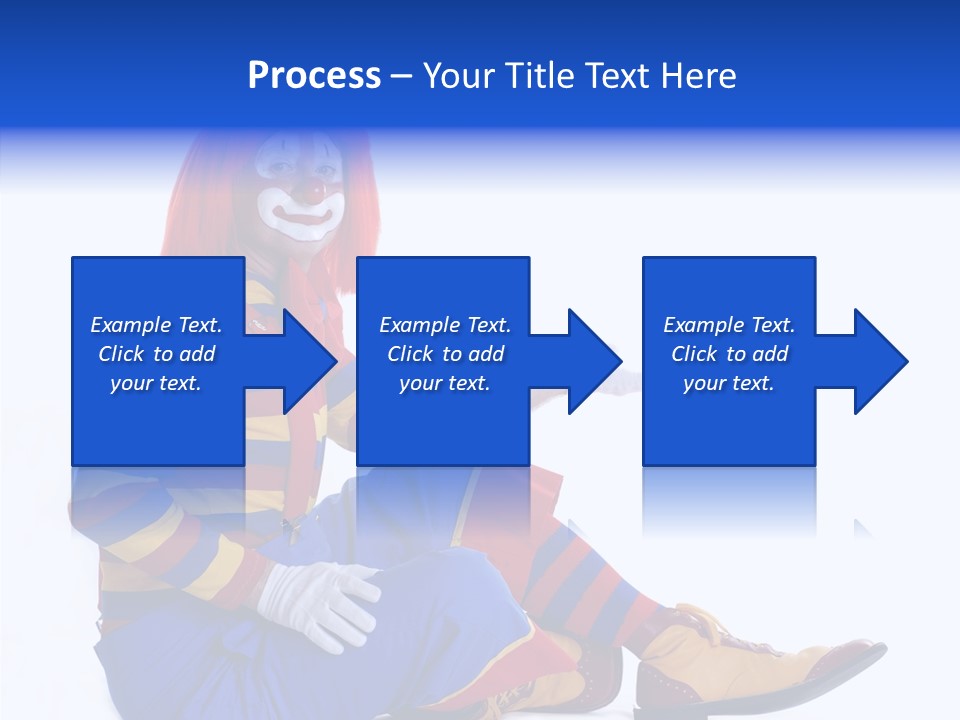 Process – Your Title Text Here

Example Text. Click to add your text.

Example Text. Click to add your text.

Example Text. Click to add your text.